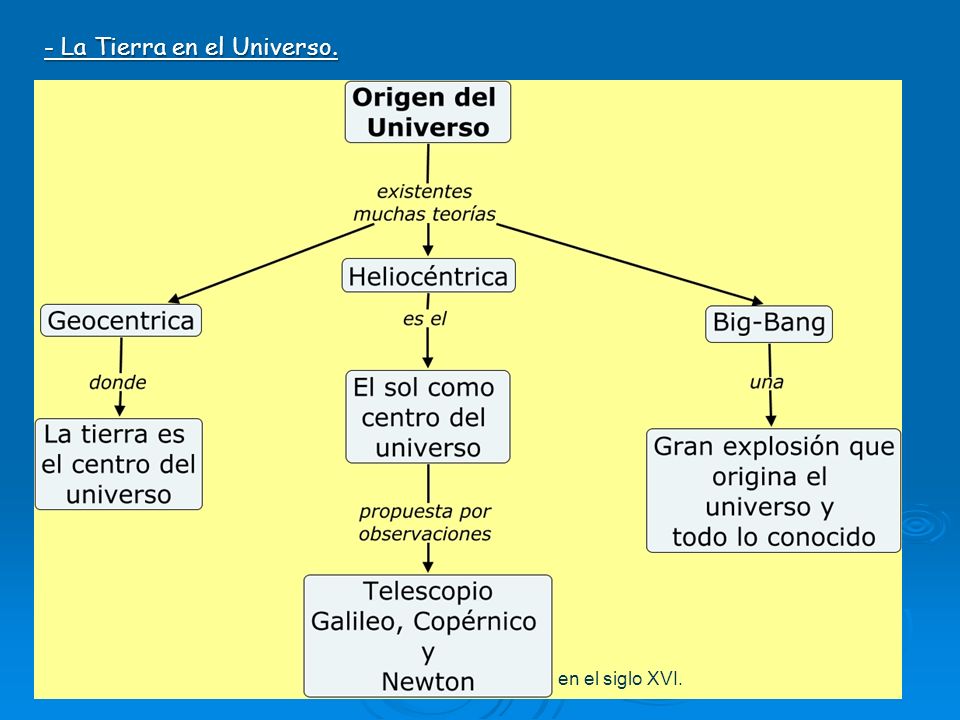 - La Tierra en el Universo.

Origen del Universo

existentes muchas teorías

Geocentrica

donde

La tierra es el centro del universo

Heliocéntrica

es el

El sol como centro del universo

propuesta por observaciones

Telescopio Galileo, Copérnico y Newton

en el siglo XVI.

Big-Bang

una

Gran explosión que origina el universo y todo lo conocido